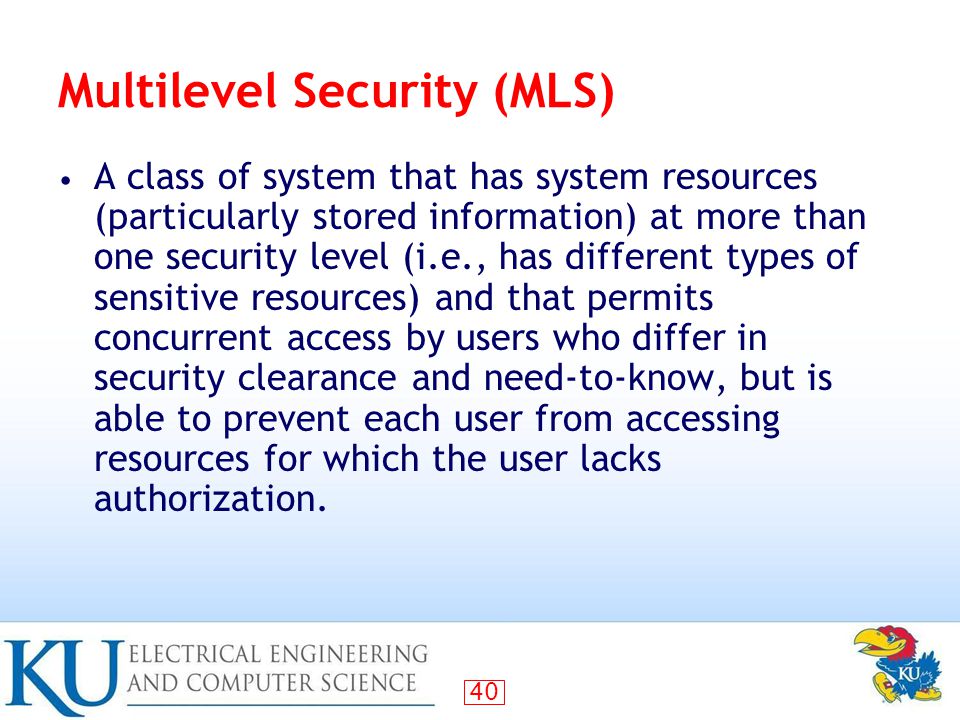 Multilevel Security (MLS)

• A class of system that has system resources (particularly stored information) at more than one security level (i.e., has different types of sensitive resources) and that permits concurrent access by users who differ in security clearance and need-to-know, but is able to prevent each user from accessing resources for which the user lacks authorization.

KU ELECTRICAL ENGINEERING AND COMPUTER SCIENCE

40

KU